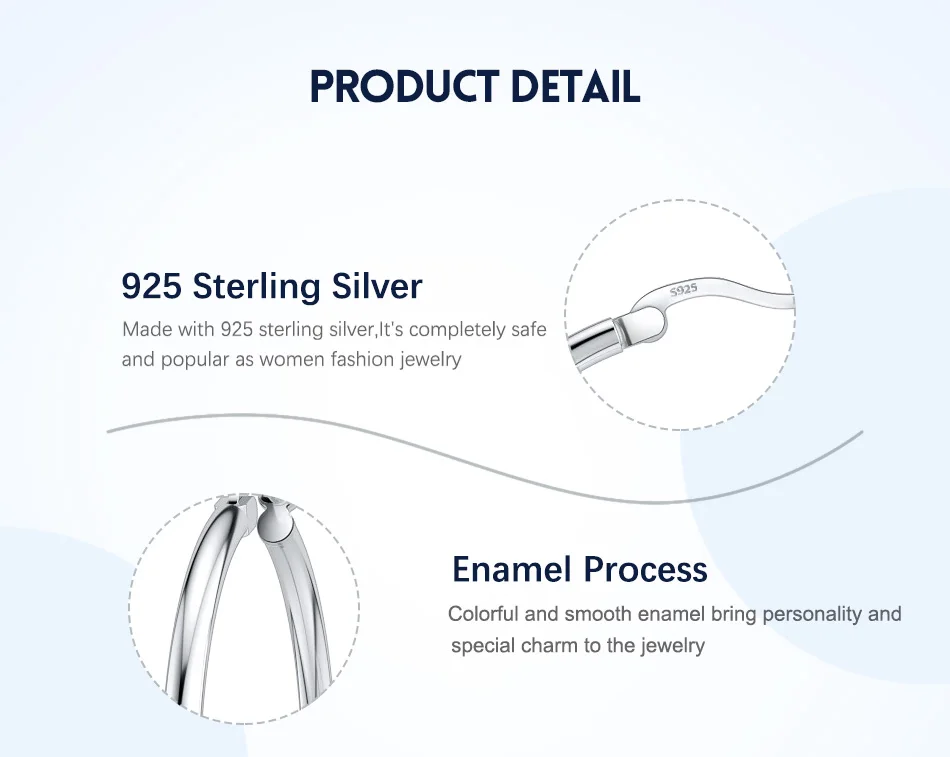 PRODUCT DETAIL

925 Sterling Silver

Made with 925 sterling silver,It's completely safe and popular as women fashion jewelry

S925

Enamel Process

Colorful and smooth enamel bring personality and special charm to the jewelry